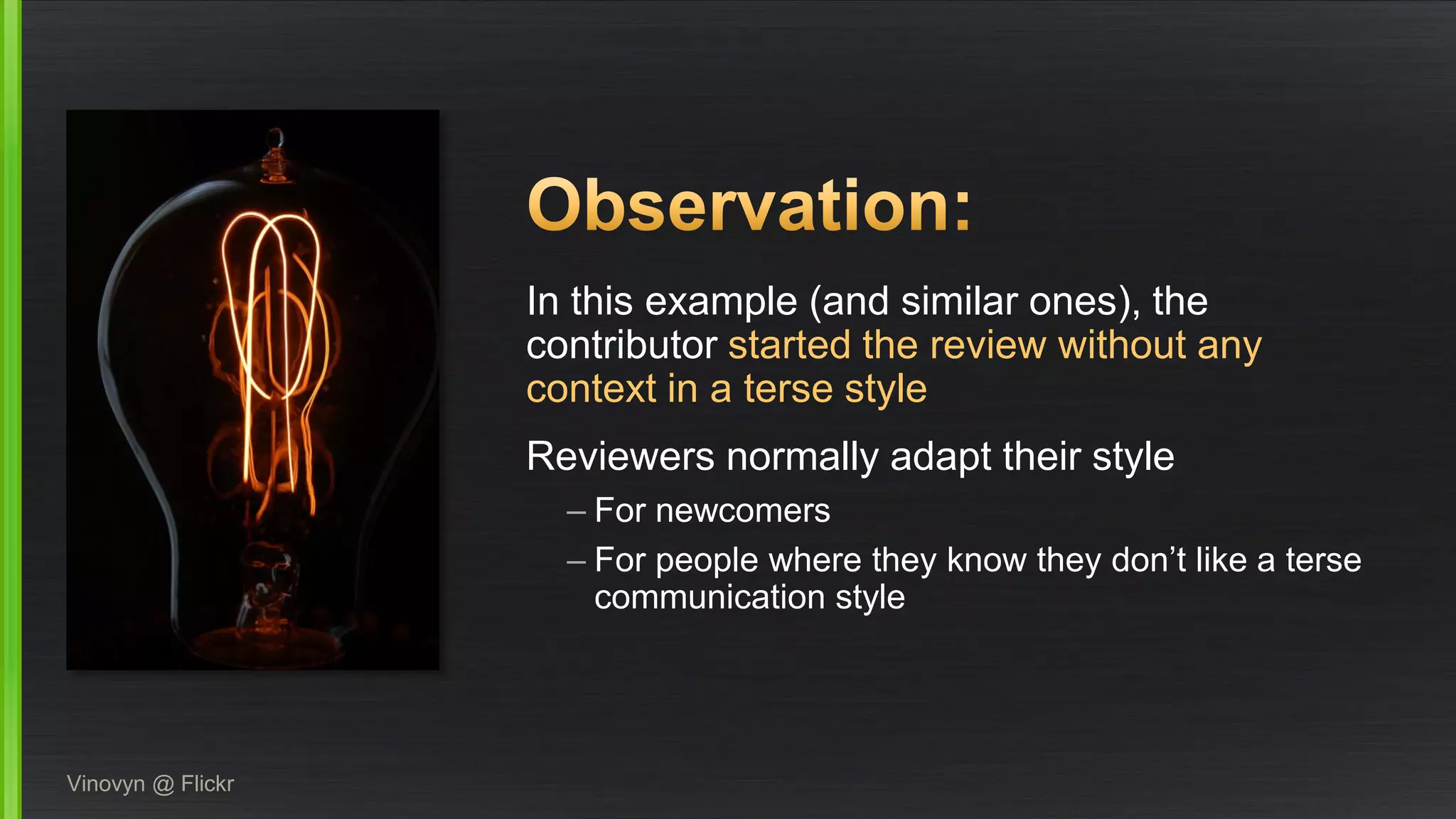 Observation:

In this example (and similar ones), the contributor started the review without any context in a terse style

Reviewers normally adapt their style

– For newcomers

– For people where they know they don’t like a terse communication style

Vinovyn @ Flickr